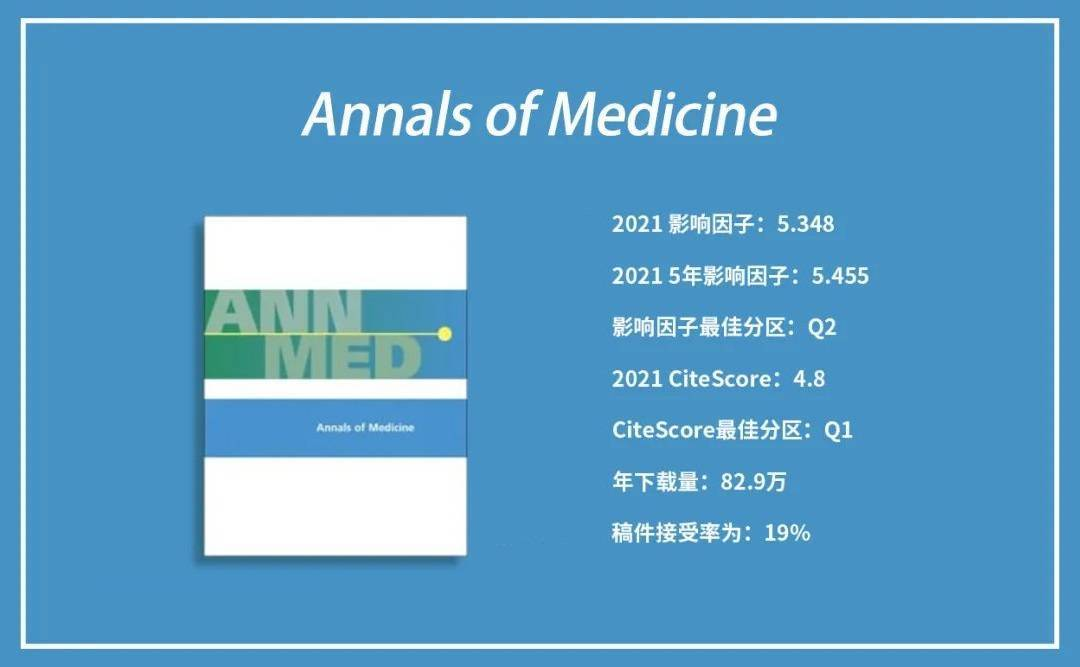 Annals of Medicine

ANN
MED

Annals of Medicine

2021 影响因子：5.348

2021 5年影响因子：5.455

影响因子最佳分区：Q2

2021 CiteScore：4.8

CiteScore最佳分区：Q1

年下载量：82.9万

稿件接受率为：19%